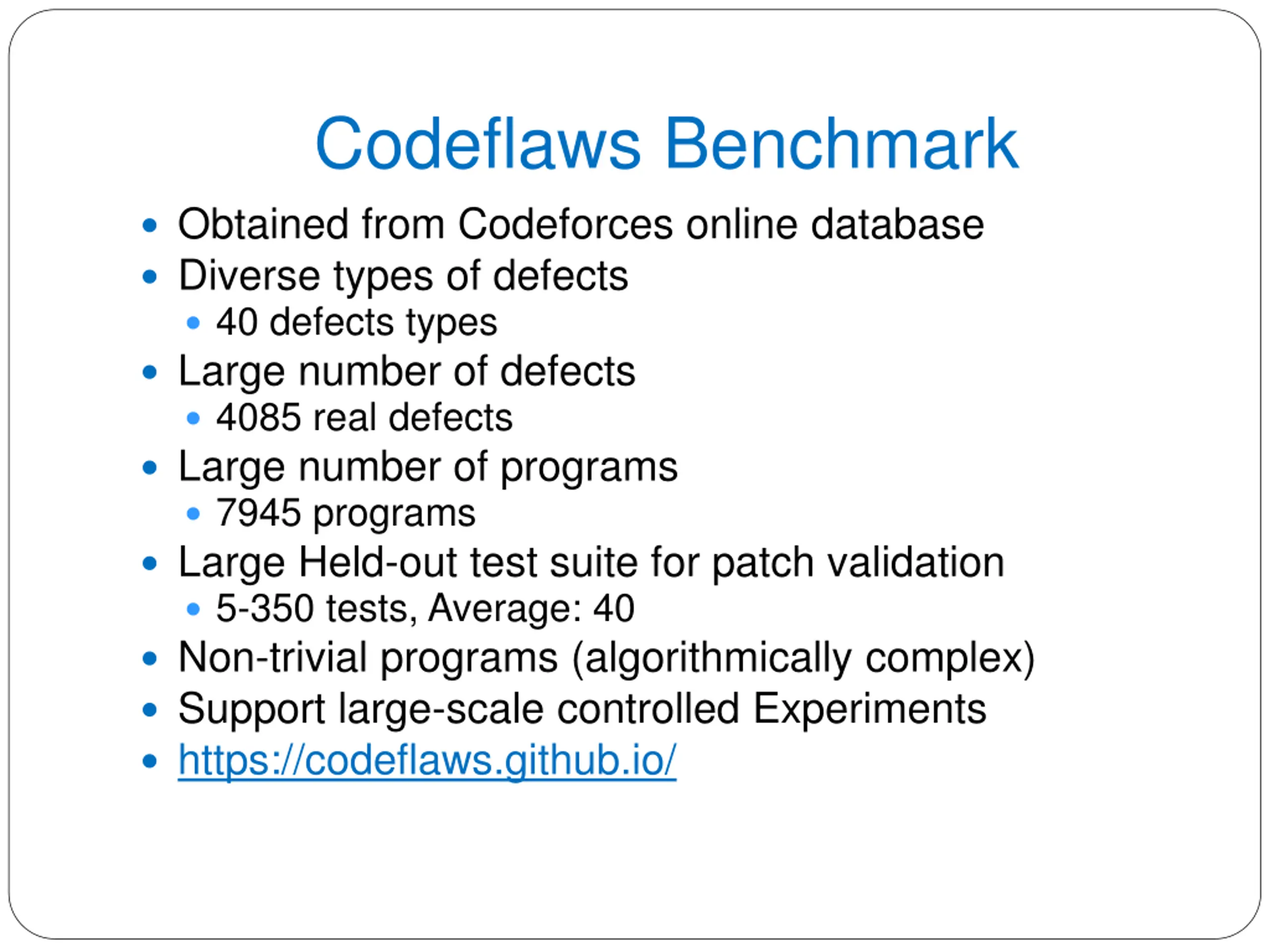 Codeflaws Benchmark

- Obtained from Codeforces online database
- Diverse types of defects
  - 40 defects types
- Large number of defects
  - 4085 real defects
- Large number of programs
  - 7945 programs
- Large Held-out test suite for patch validation
  - 5-350 tests, Average: 40
- Non-trivial programs (algorithmically complex)
- Support large-scale controlled Experiments
- https://codeflaws.github.io/